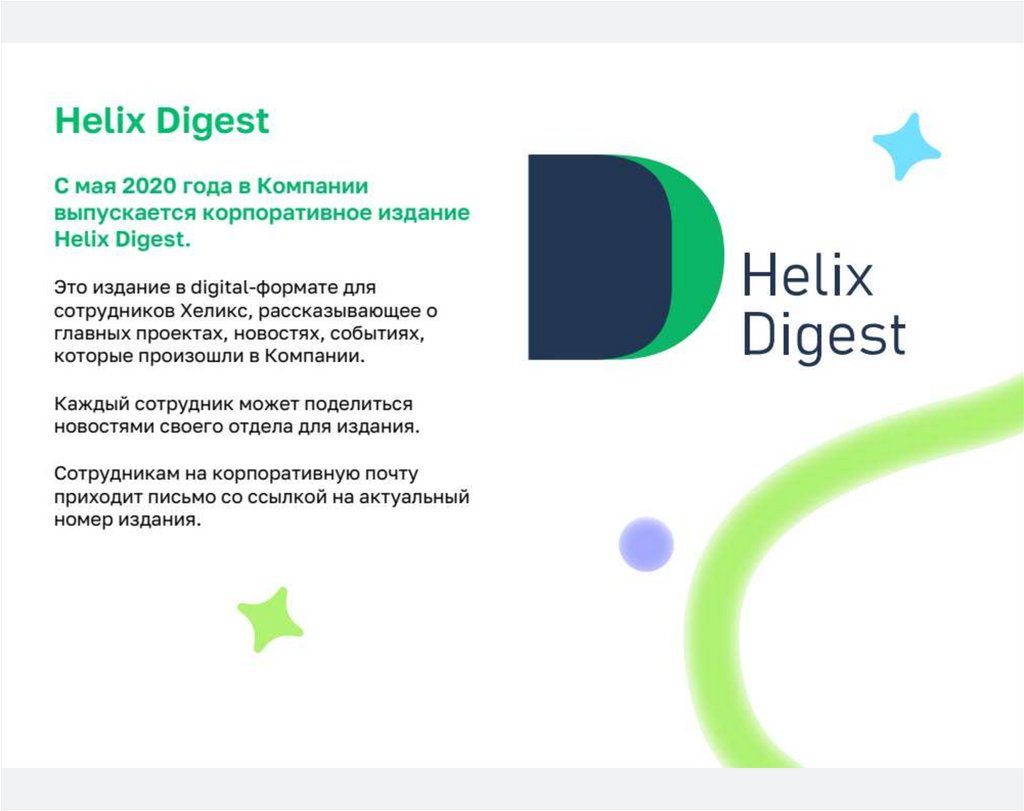 Helix Digest

С мая 2020 года в Компании выпускается корпоративное издание Helix Digest.

Это издание в digital-формате для сотрудников Хеликс, рассказывающее о главных проектах, новостях, событиях, которые произошли в Компании.

Каждый сотрудник может поделиться новостями своего отдела для издания.

Сотрудникам на корпоративную почту приходит письмо со ссылкой на актуальный номер издания.

Helix Digest